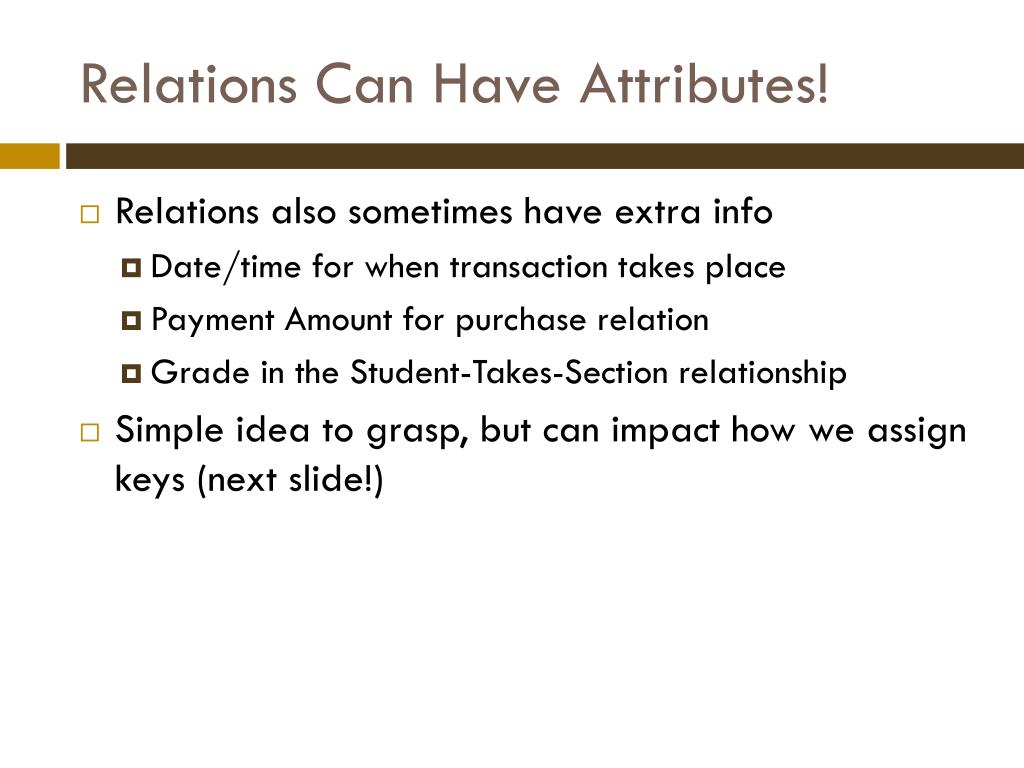 Relations Can Have Attributes!

Relations also sometimes have extra info

Date/time for when transaction takes place

Payment Amount for purchase relation

Grade in the Student-Takes-Section relationship

Simple idea to grasp, but can impact how we assign keys (next slide!)